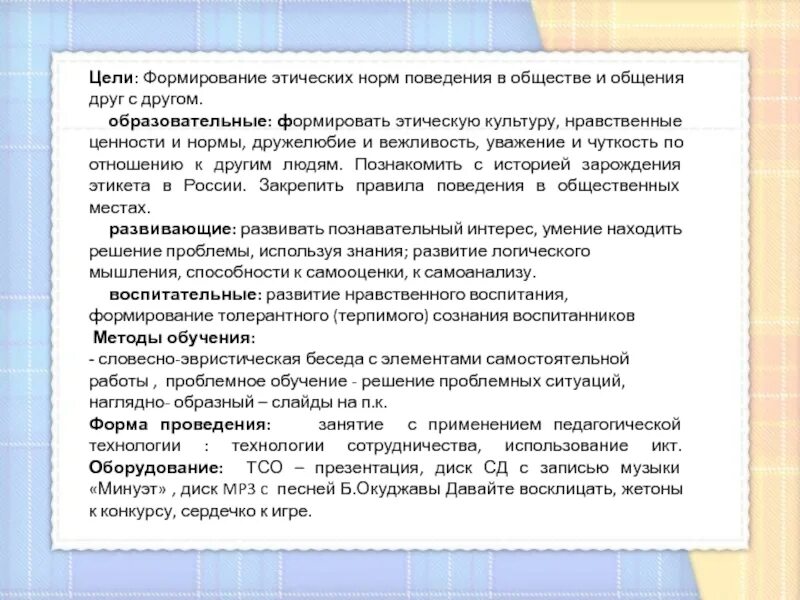 Цели: Формирование этических норм поведения в обществе и общения друг с другом.

образовательные: формировать этическую культуру, нравственные ценности и нормы, дружелюбие и вежливость, уважение и чуткость по отношению к другим людям. Познакомить с историей зарождения этикета в России. Закрепить правила поведения в общественных местах.

развивающие: развивать познавательный интерес, умение находить решение проблемы, используя знания; развитие логического мышления, способности к самооценки, к самоанализу.

воспитательные: развитие нравственного воспитания, формирование толерантного (терпимого) сознания воспитанников

Методы обучения:
- словесно-эвристическая беседа с элементами самостоятельной работы , проблемное обучение - решение проблемных ситуаций, наглядно- образный – слайды на п.к.

Форма проведения: занятие с применением педагогической технологии : технологии сотрудничества, использование икт.

Оборудование: ТСО – презентация, диск СД с записью музыки «Минуэт» , диск MP3 с песней Б.Окуджавы Давайте восклицать, жетоны к конкурсу, сердечко к игре.